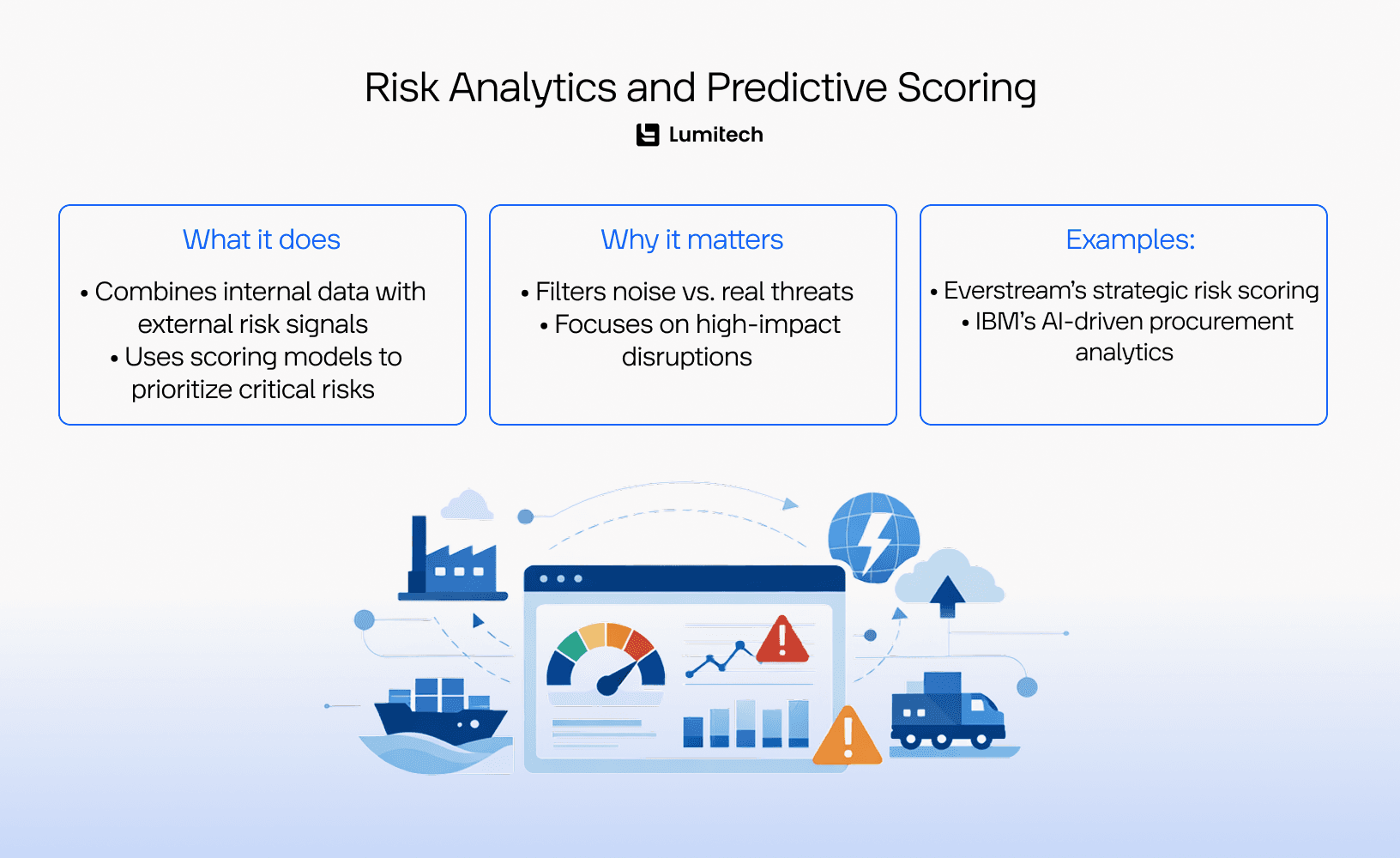 Risk Analytics and Predictive Scoring

Lumitech

What it does

• Combines internal data with external risk signals
• Uses scoring models to prioritize critical risks

Why it matters

• Filters noise vs. real threats
• Focuses on high-impact disruptions

Examples:

• Everstream's strategic risk scoring
• IBM's AI-driven procurement analytics